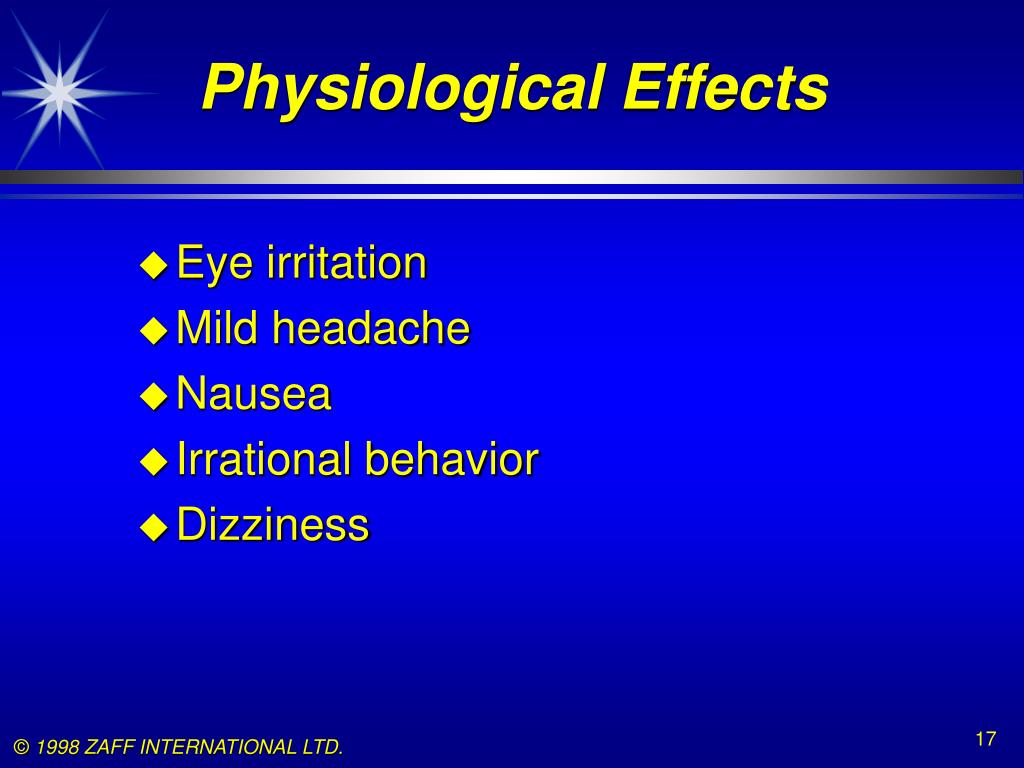 Physiological Effects

◆ Eye irritation
◆ Mild headache
◆ Nausea
◆ Irrational behavior
◆ Dizziness

© 1998 ZAFF INTERNATIONAL LTD.

17